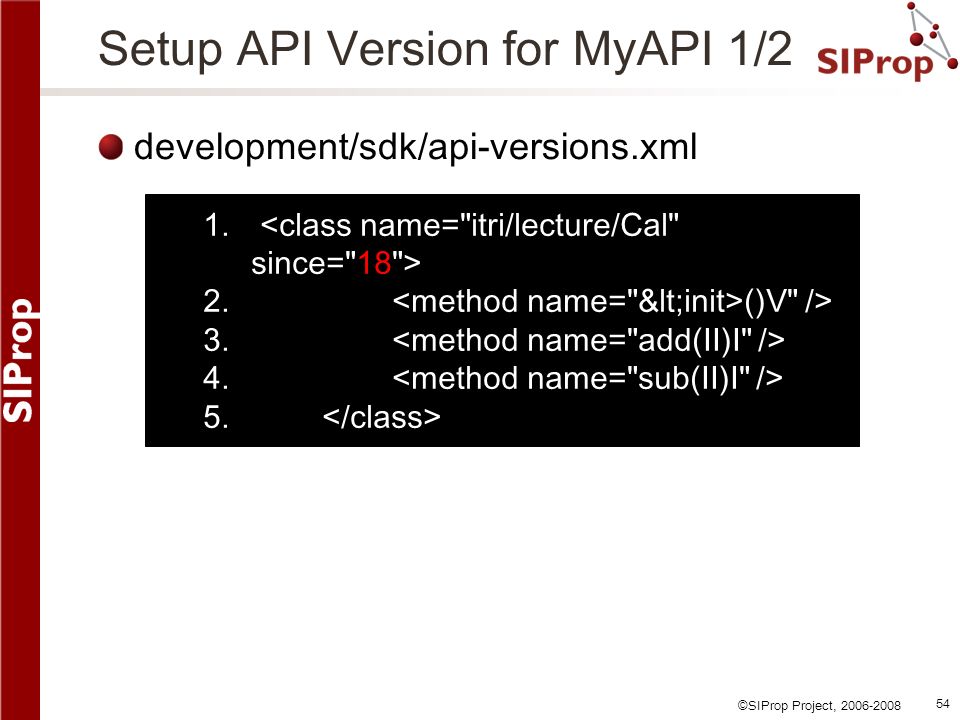 Setup API Version for MyAPI 1/2

SIProp

SIProp

development/sdk/api-versions.xml

1. <class name="itri/lecture/Cal" since="18">
2. <method name="&lt;init>()V" />
3. <method name="add(II)I" />
4. <method name="sub(II)I" />
5. </class>

©SIProp Project, 2006-2008

54